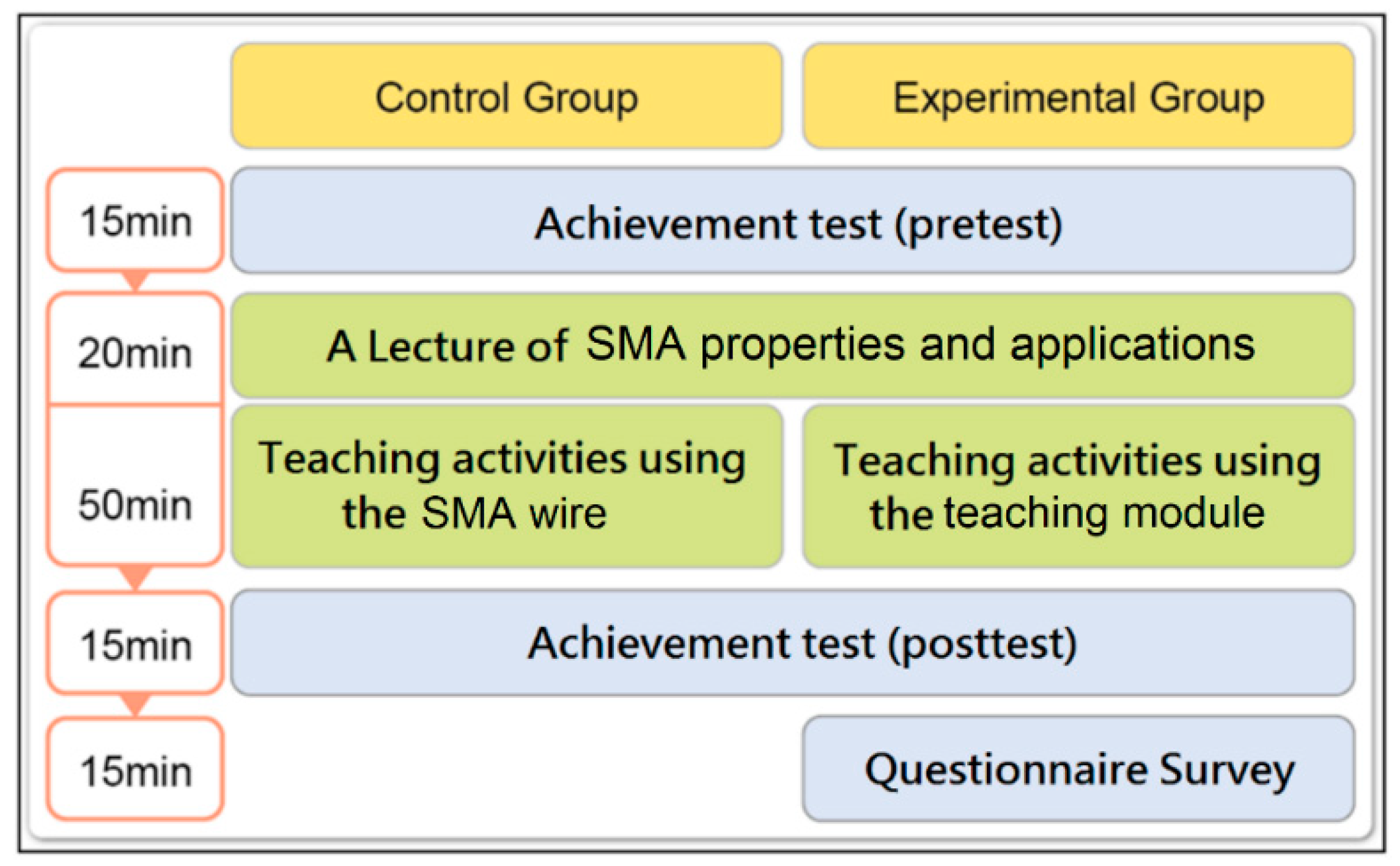 Control Group

Experimental Group

15min

Achievement test (pretest)

20min

A Lecture of SMA properties and applications

50min

Teaching activities using the SMA wire

Teaching activities using the teaching module

15min

Achievement test (posttest)

15min

Questionnaire Survey